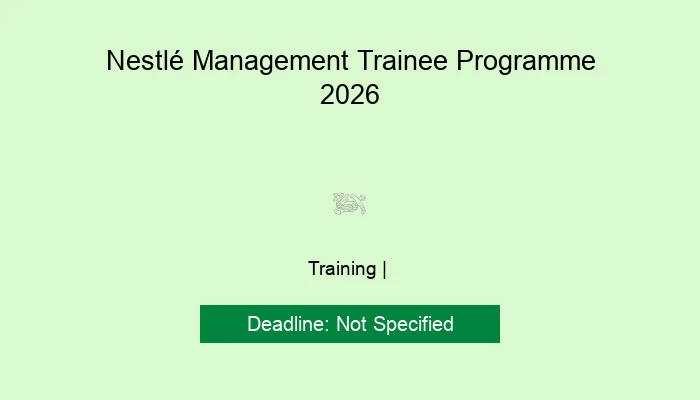 Nestlé Management Trainee Programme 2026

Training |

Deadline: Not Specified